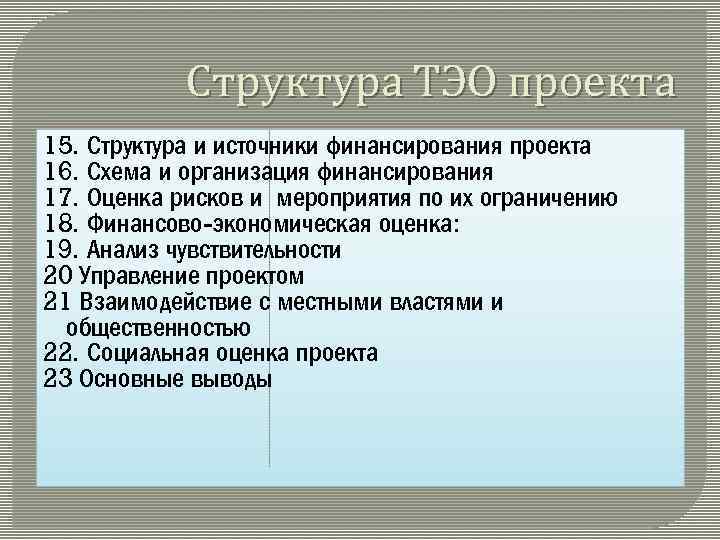 Структура ТЭО проекта

15. Структура и источники финансирования проекта
16. Схема и организация финансирования
17. Оценка рисков и мероприятия по их ограничению
18. Финансово-экономическая оценка:
19. Анализ чувствительности
20 Управление проектом
21 Взаимодействие с местными властями и общественностью
22. Социальная оценка проекта
23 Основные выводы